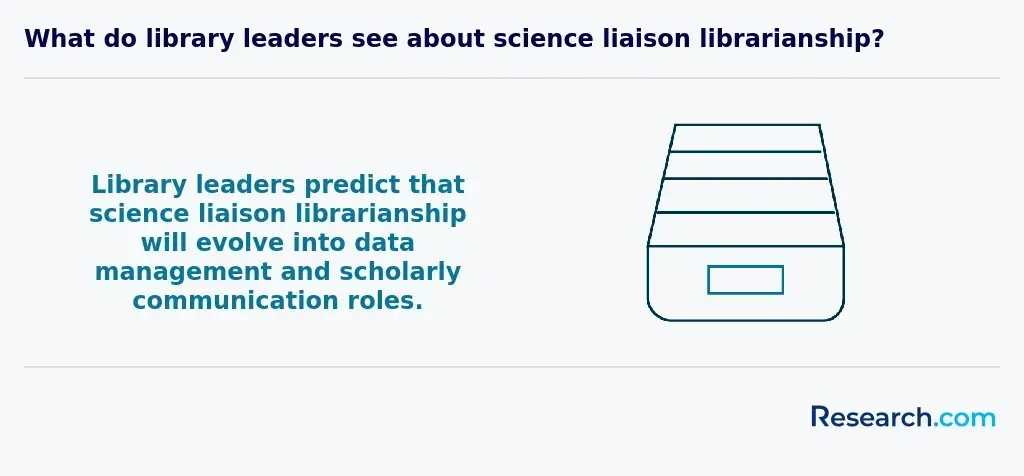 What do library leaders see about science liaison librarianship?

Library leaders predict that science liaison librarianship will evolve into data management and scholarly communication roles.

Research.com